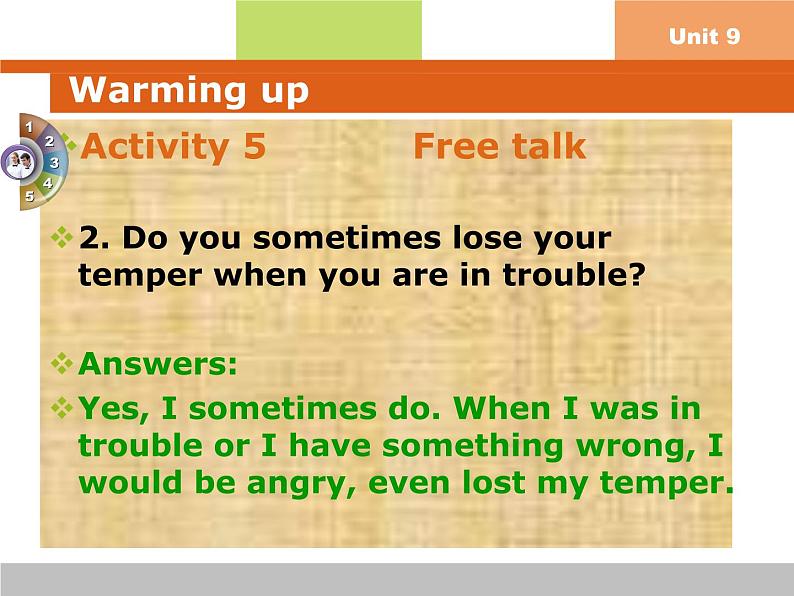 Unit 9

Warming up

1
2
3
4
5

Activity 5 Free talk

2. Do you sometimes lose your temper when you are in trouble?

Answers:

Yes, I sometimes do. When I was in trouble or I have something wrong, I would be angry, even lost my temper.